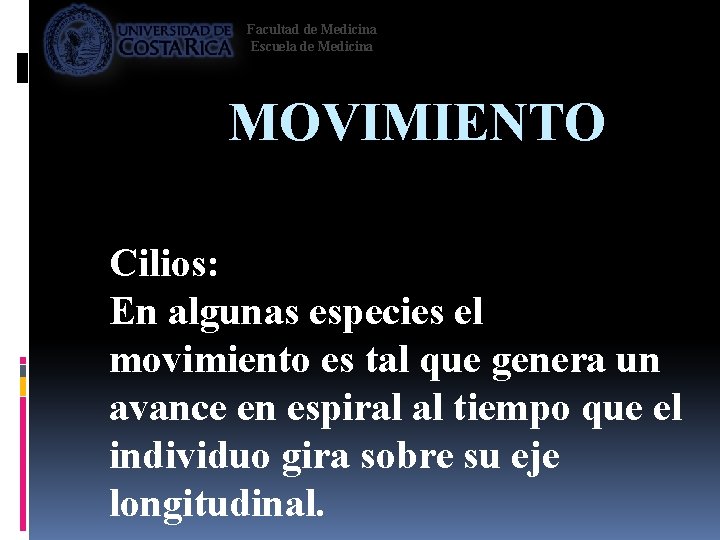 UNIVERSIDAD DE COSTA RICA

Facultad de Medicina
Escuela de Medicina

MOVIMIENTO

Cilios:
En algunas especies el movimiento es tal que genera un avance en espiral al tiempo que el individuo gira sobre su eje longitudinal.